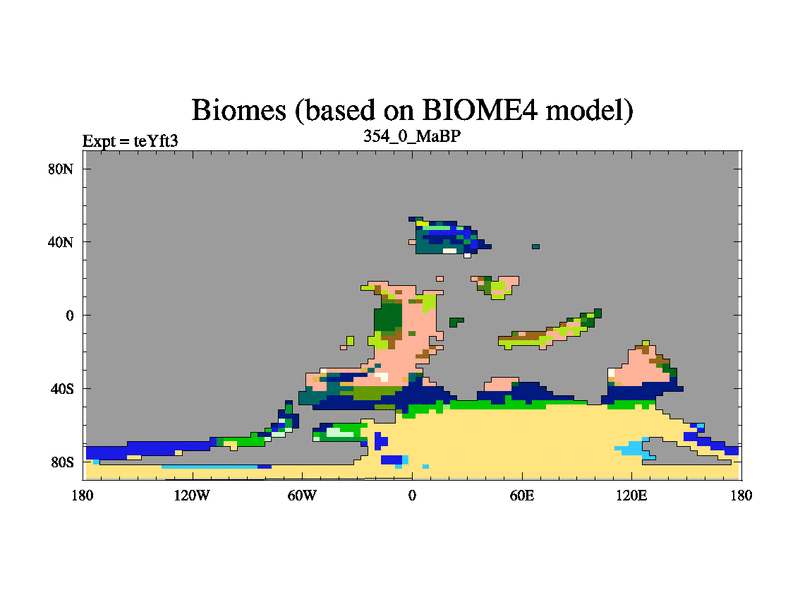 Biomes (based on BIOME4 model)

Expt = teYft3

354_0_MaBP

80N

40N

0

40S

80S

180

120W

60W

0

60E

120E

180